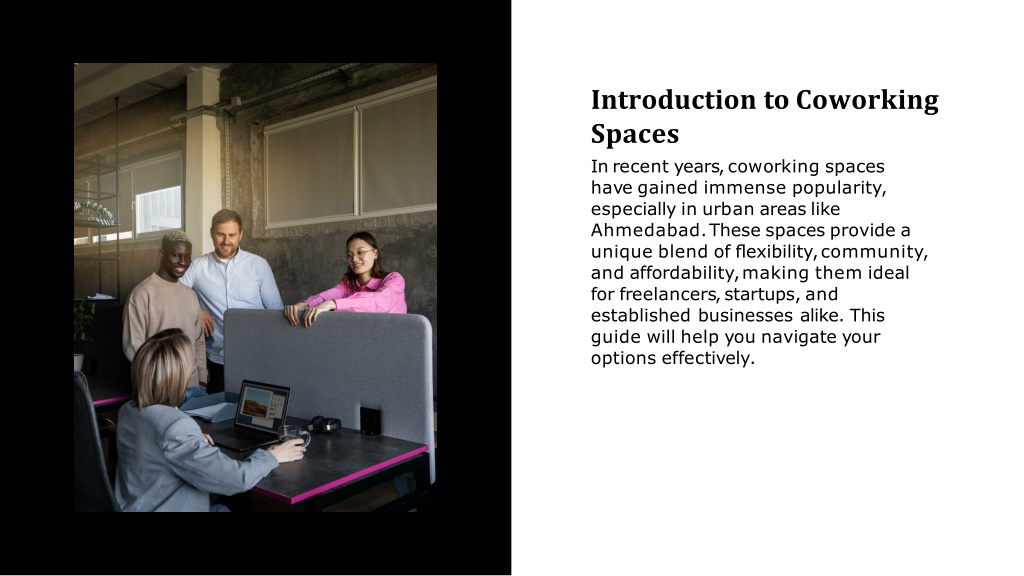 Introduction to Coworking Spaces

In recent years, coworking spaces have gained immense popularity, especially in urban areas like Ahmedabad. These spaces provide a unique blend of flexibility, community, and affordability, making them ideal for freelancers, startups, and established businesses alike. This guide will help you navigate your options effectively.